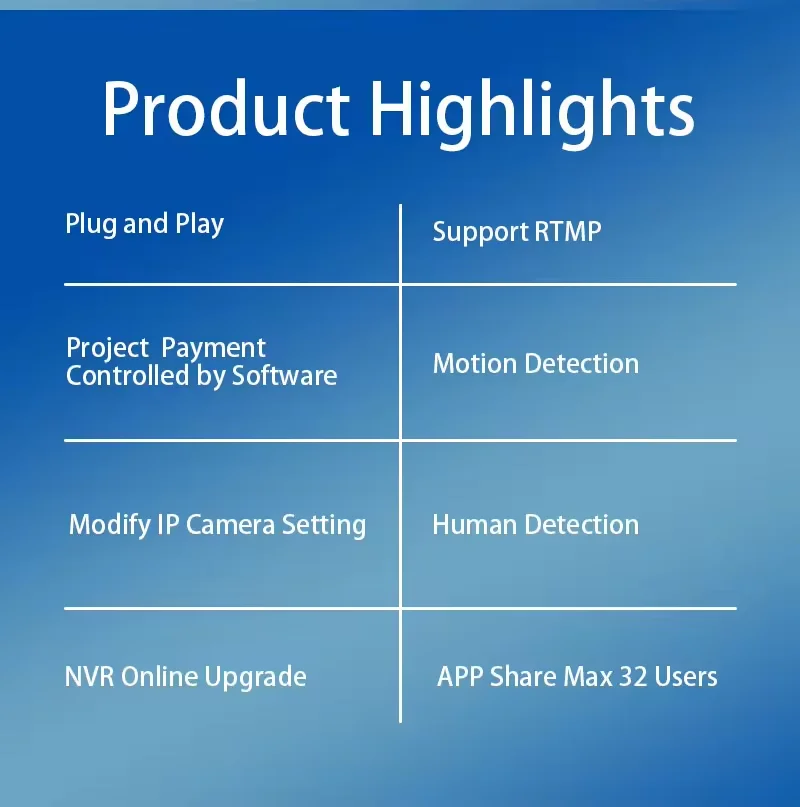 Product Highlights

| Plug and Play | Support RTMP |
|---|---|
| Project Payment Controlled by Software | Motion Detection |
| Modify IP Camera Setting | Human Detection |
| NVR Online Upgrade | APP Share Max 32 Users |